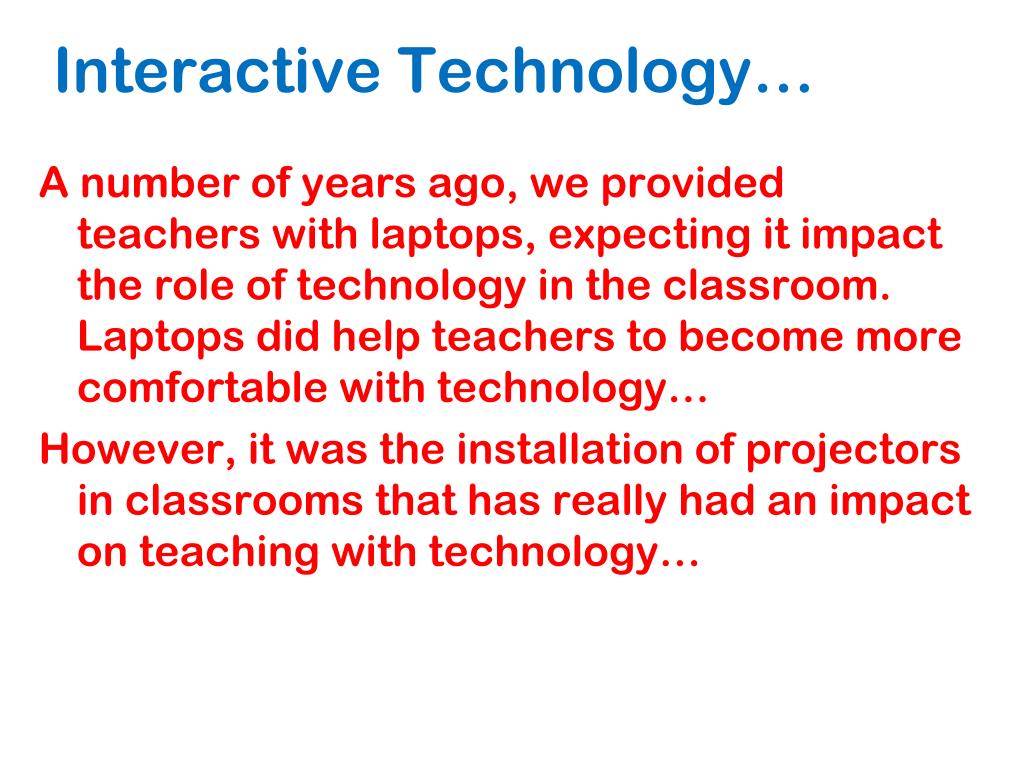 Interactive Technology…

A number of years ago, we provided teachers with laptops, expecting it impact the role of technology in the classroom. Laptops did help teachers to become more comfortable with technology…

However, it was the installation of projectors in classrooms that has really had an impact on teaching with technology…